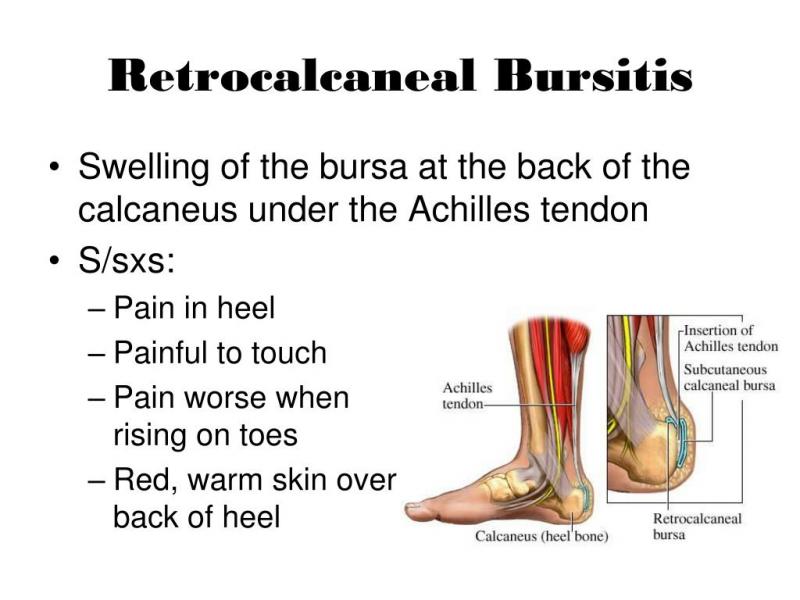 Retrocalcaneal Bursitis

• Swelling of the bursa at the back of the calcaneus under the Achilles tendon
• S/sxs:
– Pain in heel
– Painful to touch
– Pain worse when rising on toes
– Red, warm skin over back of heel

Achilles tendon
Calcaneus (heel bone)
Insertion of Achilles tendon
Subcutaneous calcaneal bursa
Retrocalcaneal bursa